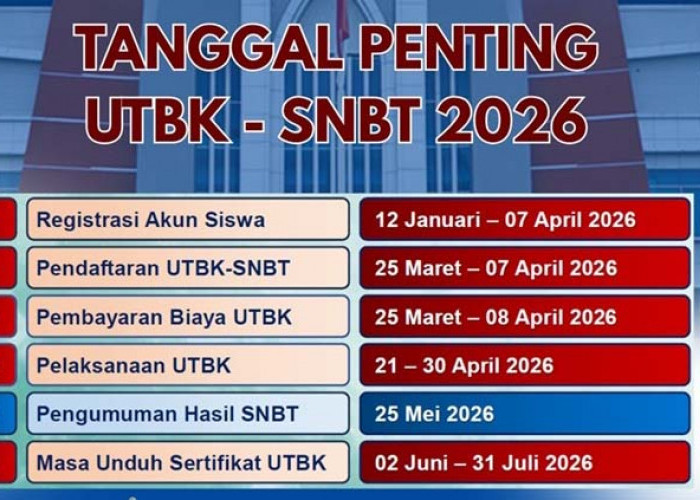 TANGGAL PENTING UTBK - SNBT 2026

| | |
|---|---|
| Registrasi Akun Siswa | 12 Januari – 07 April 2026 |
| Pendaftaran UTBK-SNBT | 25 Maret – 07 April 2026 |
| Pembayaran Biaya UTBK | 25 Maret – 08 April 2026 |
| Pelaksanaan UTBK | 21 – 30 April 2026 |
| Pengumuman Hasil SNBT | 25 Mei 2026 |
| Masa Unduh Sertifikat UTBK | 02 Juni – 31 Juli 2026 |